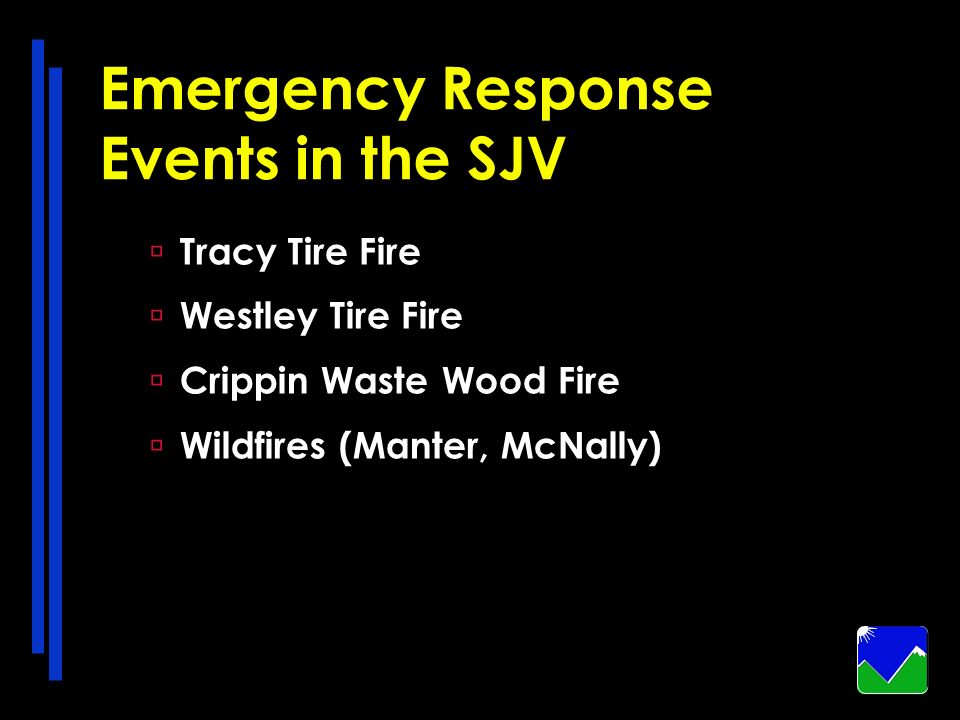 Emergency Response Events in the SJV

▫ Tracy Tire Fire
▫ Westley Tire Fire
▫ Crippin Waste Wood Fire
▫ Wildfires (Manter, McNally)